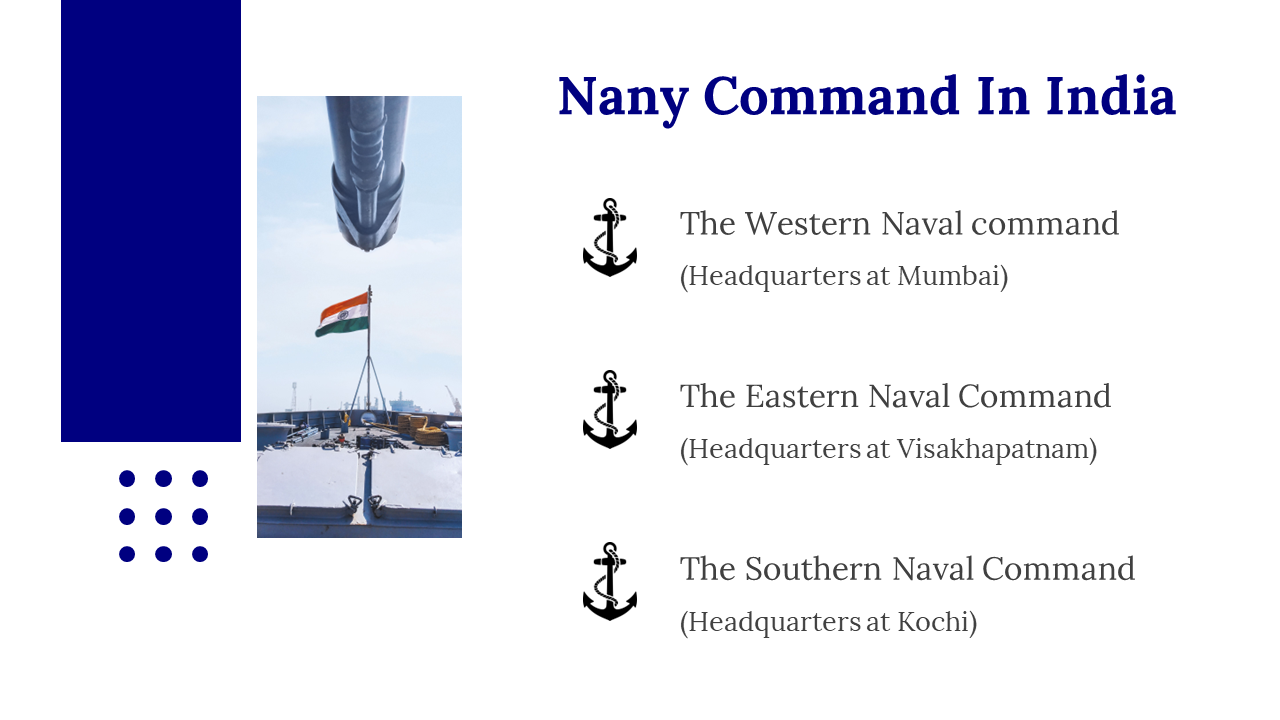 Nany Command In India

The Western Naval command
(Headquarters at Mumbai)

The Eastern Naval Command
(Headquarters at Visakhapatnam)

The Southern Naval Command
(Headquarters at Kochi)